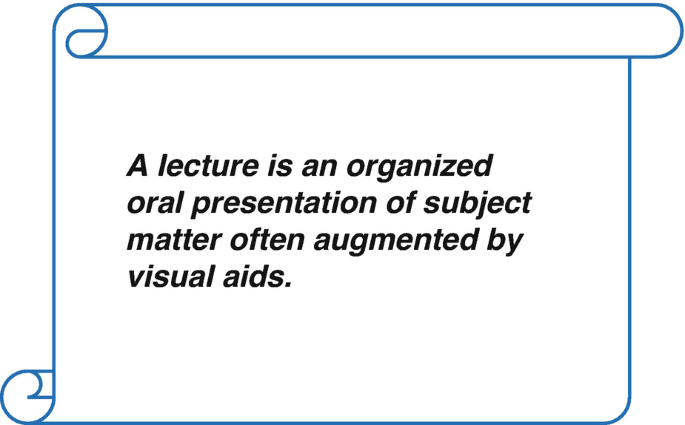 A lecture is an organized oral presentation of subject matter often augmented by visual aids.